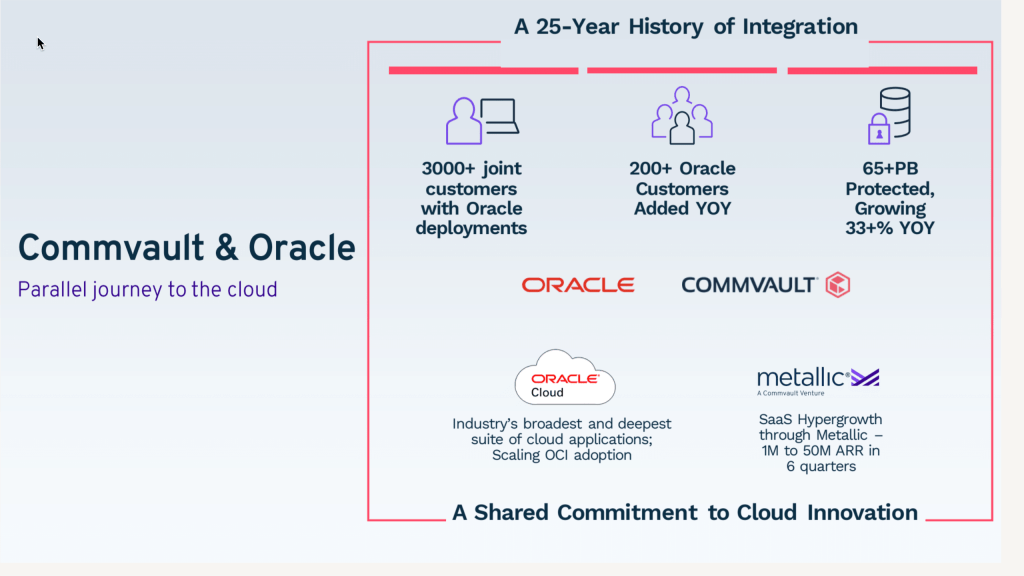 Commvault & Oracle

Parallel journey to the cloud

A 25-Year History of Integration

3000+ joint customers with Oracle deployments

200+ Oracle Customers Added YOY

65+PB Protected, Growing 33+% YOY

ORACLE

COMMVAULT

ORACLE Cloud

Industry's broadest and deepest suite of cloud applications; Scaling OCI adoption

metallic

A Commvault Venture

SaaS Hypergrowth through Metallic – 1M to 50M ARR in 6 quarters

A Shared Commitment to Cloud Innovation